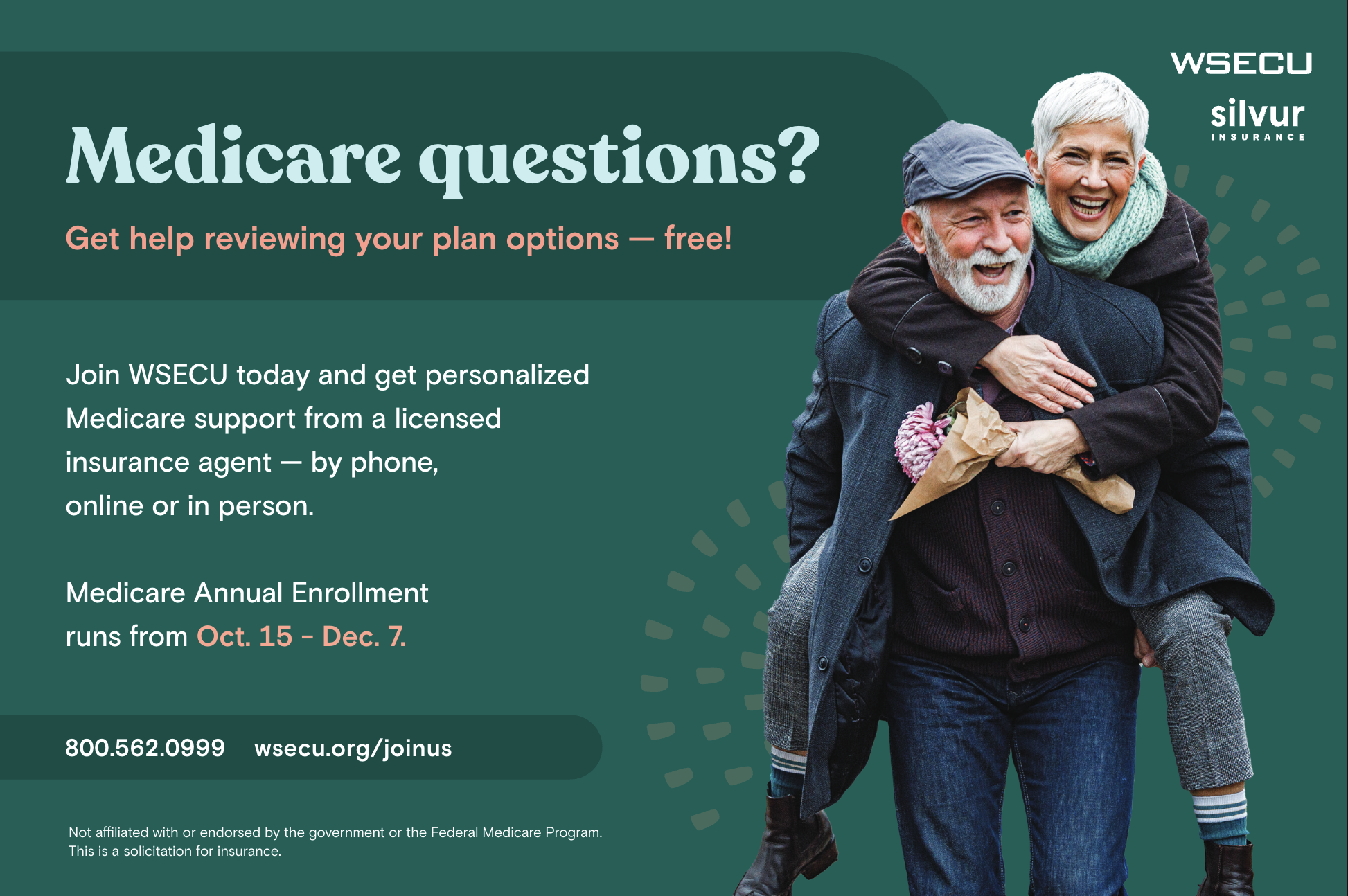 WSECU

silvur
INSURANCE

Medicare questions?

Get help reviewing your plan options — free!

Join WSECU today and get personalized Medicare support from a licensed insurance agent — by phone, online or in person.

Medicare Annual Enrollment runs from Oct. 15 - Dec. 7.

800.562.0999 wsecu.org/joinus

Not affiliated with or endorsed by the government or the Federal Medicare Program. This is a solicitation for insurance.